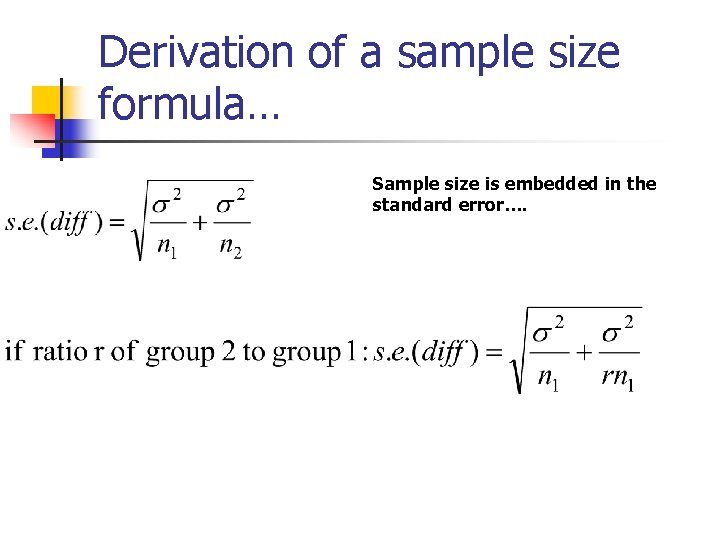 Derivation of a sample size formula…

$s.e.(diff) = \sqrt{\frac{\sigma^2}{n_1} + \frac{\sigma^2}{n_2}}$

Sample size is embedded in the standard error….

if ratio r of group 2 to group 1: $s.e.(diff) = \sqrt{\frac{\sigma^2}{n_1} + \frac{\sigma^2}{rn_1}}$